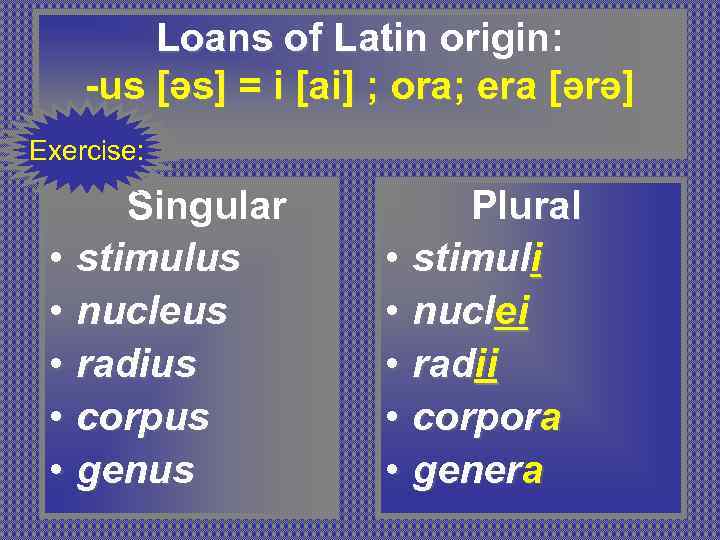 Loans of Latin origin:
-us [əs] = i [ai] ; ora; era [ərə]

Exercise:

Singular
• stimulus
• nucleus
• radius
• corpus
• genus

Plural
• stimuli
• nuclei
• radii
• corpora
• genera